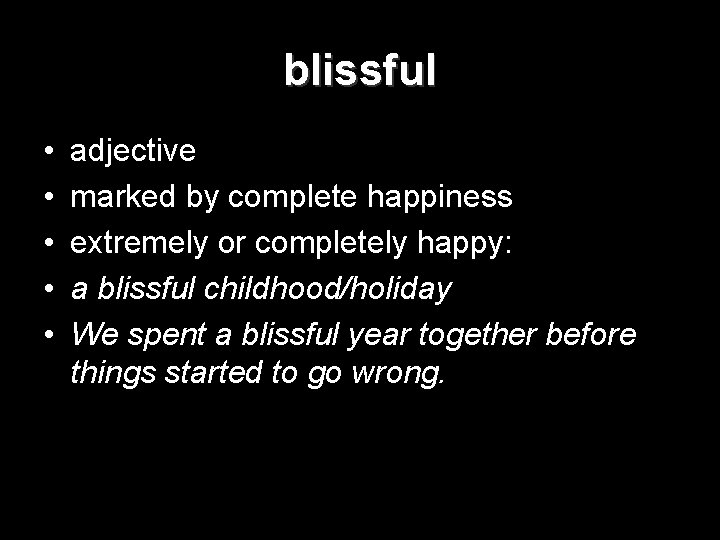 blissful

• adjective
• marked by complete happiness
• extremely or completely happy:
• a blissful childhood/holiday
• We spent a blissful year together before things started to go wrong.